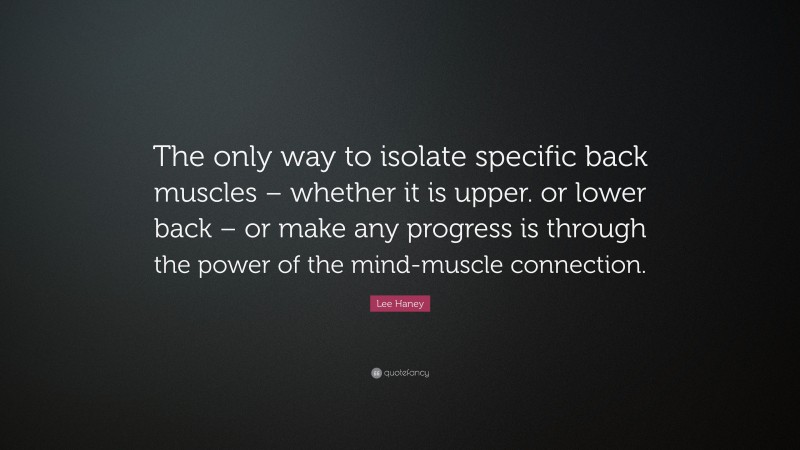 The only way to isolate specific back muscles – whether it is upper. or lower back – or make any progress is through the power of the mind-muscle connection.

Lee Haney

quotefancy